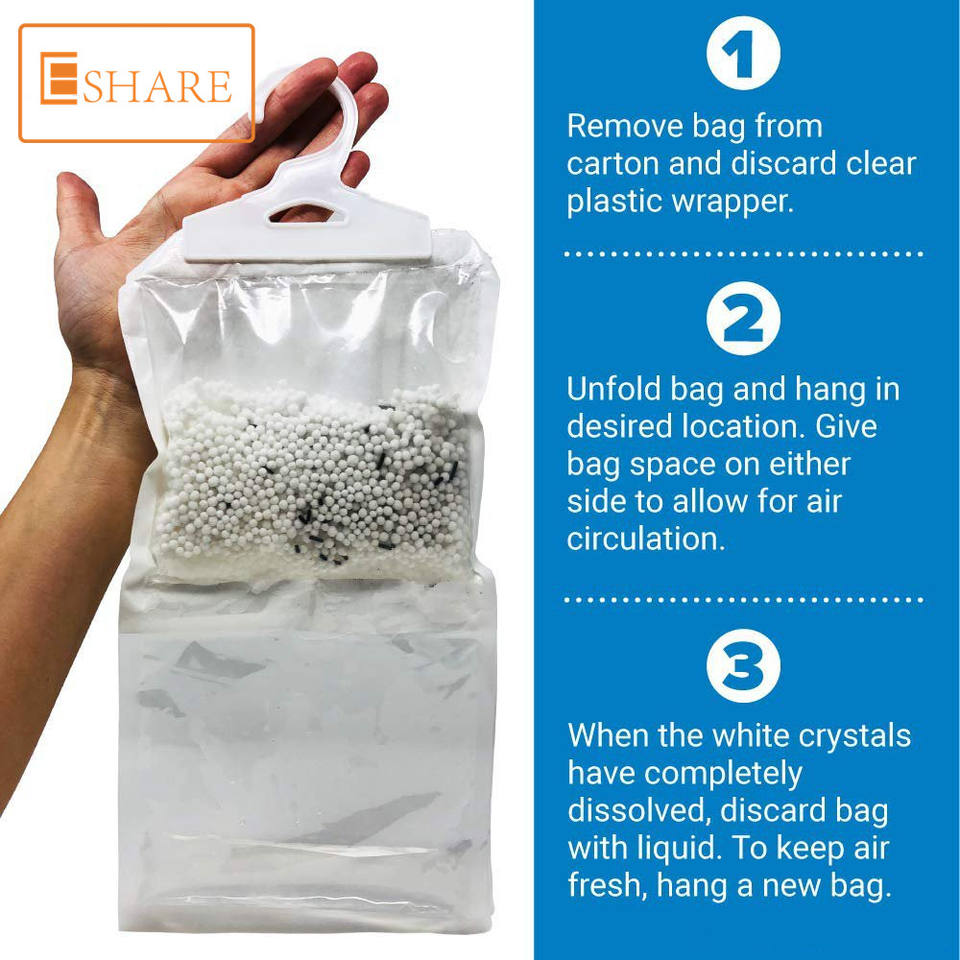 ESHARE

1

Remove bag from carton and discard clear plastic wrapper.

2

Unfold bag and hang in desired location. Give bag space on either side to allow for air circulation.

3

When the white crystals have completely dissolved, discard bag with liquid. To keep air fresh, hang a new bag.